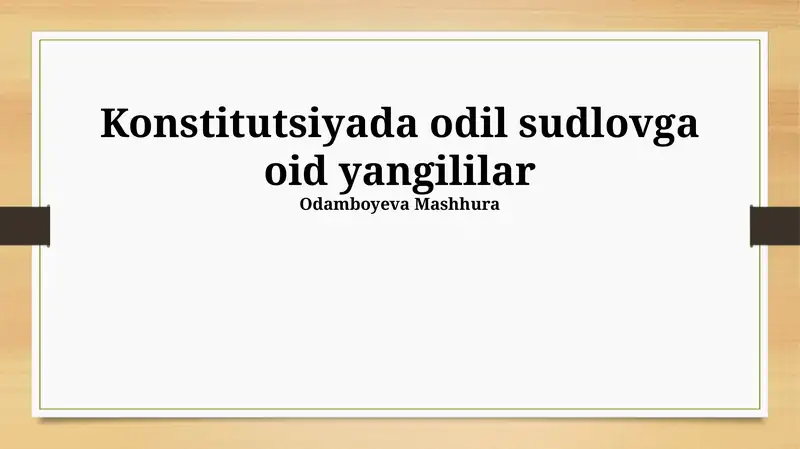 Konstitutsiyada odil sudlovga oid yangililar

Odamboyeva Mashhura